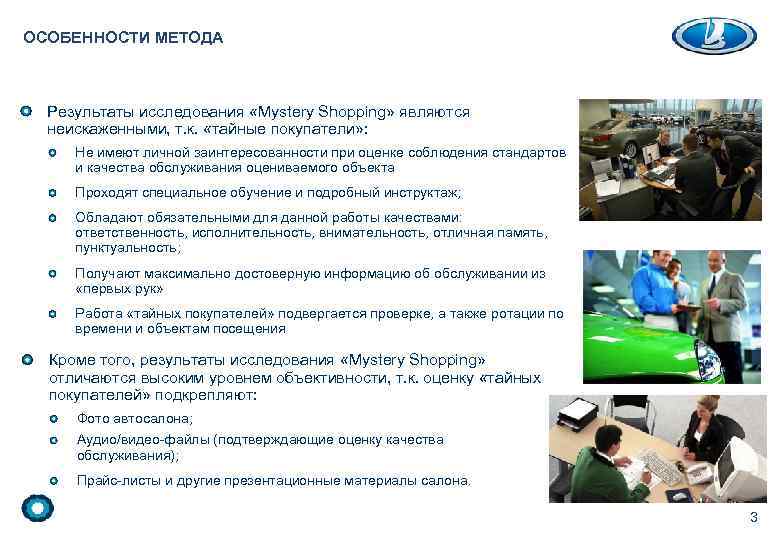 ОСОБЕННОСТИ МЕТОДА

Результаты исследования «Mystery Shopping» являются неискаженными, т.к. «тайные покупатели»:

Не имеют личной заинтересованности при оценке соблюдения стандартов и качества обслуживания оцениваемого объекта

Проходят специальное обучение и подробный инструктаж;

Обладают обязательными для данной работы качествами: ответственность, исполнительность, внимательность, отличная память, пунктуальность;

Получают максимально достоверную информацию об обслуживании из «первых рук»

Работа «тайных покупателей» подвергается проверке, а также ротации по времени и объектам посещения

Кроме того, результаты исследования «Mystery Shopping» отличаются высоким уровнем объективности, т.к. оценку «тайных покупателей» подкрепляют:

Фото автосалона;

Аудио/видео-файлы (подтверждающие оценку качества обслуживания);

Прайс-листы и другие презентационные материалы салона.

3